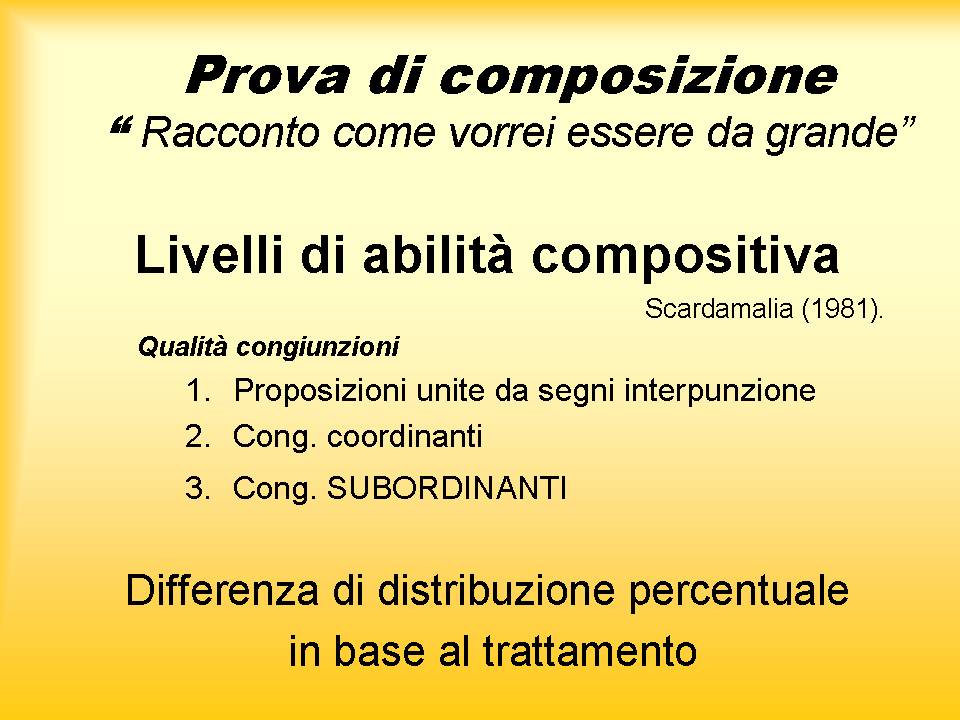 Prova di composizione
“ Racconto come vorrei essere da grande”

Livelli di abilità compositiva

Scardamalia (1981).

Qualità congiunzioni

1. Proposizioni unite da segni interpunzione
2. Cong. coordinanti
3. Cong. SUBORDINANTI

Differenza di distribuzione percentuale in base al trattamento